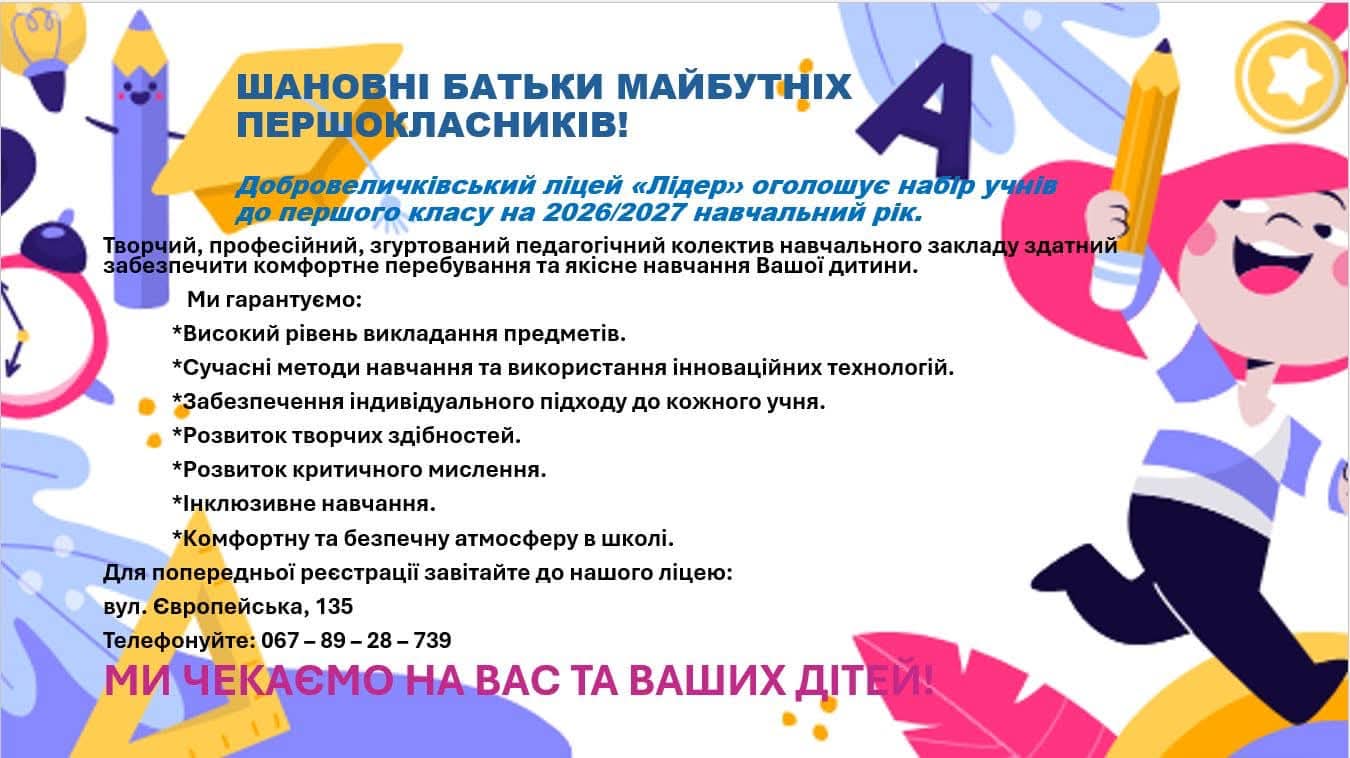 ШАНОВНІ БАТЬКИ МАЙБУТНІХ ПЕРШОКЛАСНИКІВ!

Добровеличківський ліцей «Лідер» оголошує набір учнів до першого класу на 2026/2027 навчальний рік.

Творчий, професійний, згуртований педагогічний колектив навчального закладу здатний забезпечити комфортне перебування та якісне навчання Вашої дитини.

Ми гарантуємо:

*Високий рівень викладання предметів.

*Сучасні методи навчання та використання інноваційних технологій.

*Забезпечення індивідуального підходу до кожного учня.

*Розвиток творчих здібностей.

*Розвиток критичного мислення.

*Інклюзивне навчання.

*Комфортну та безпечну атмосферу в школі.

Для попередньої реєстрації завітайте до нашого ліцею:

вул. Європейська, 135

Телефонуйте: 067 – 89 – 28 – 739

МИ ЧЕКАЄМО НА ВАС ТА ВАШИХ ДІТЕЙ!